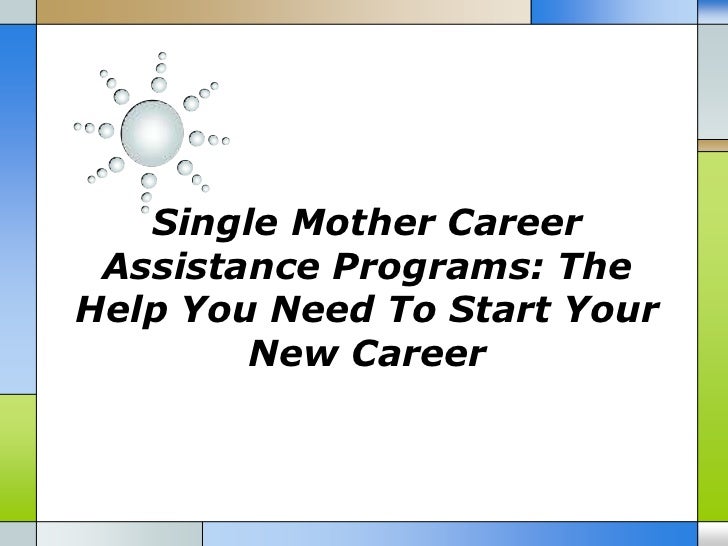 Single Mother Career Assistance Programs: The Help You Need To Start Your New Career